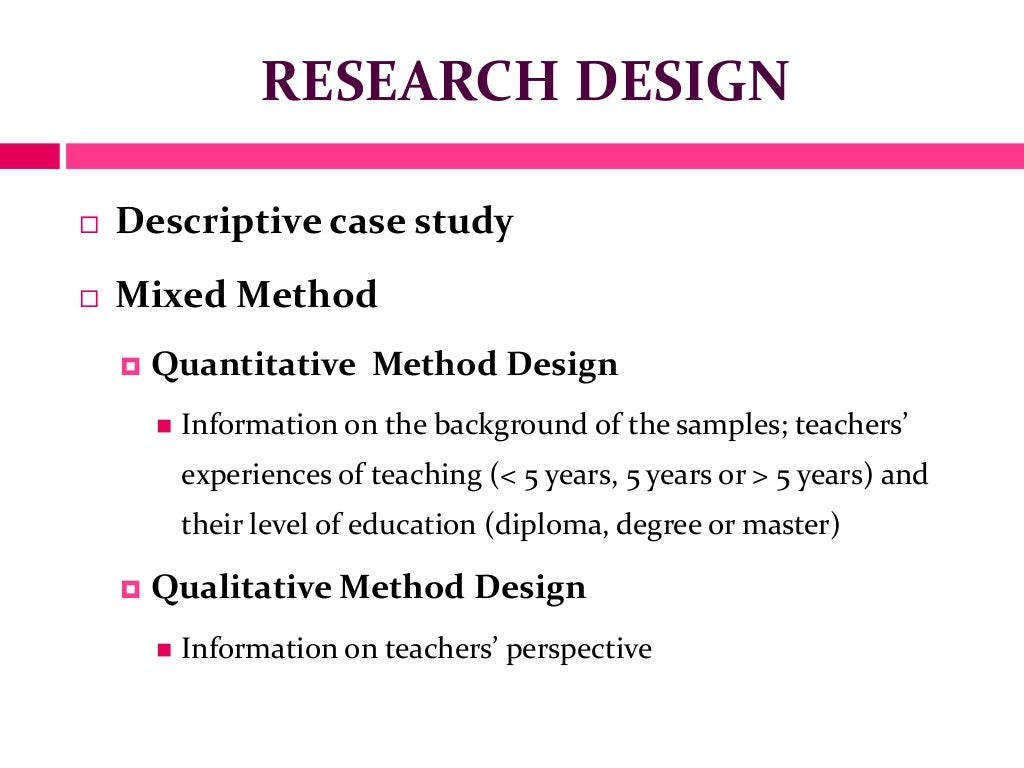 RESEARCH DESIGN

Descriptive case study

Mixed Method

Quantitative Method Design

Information on the background of the samples; teachers' experiences of teaching (< 5 years, 5 years or > 5 years) and their level of education (diploma, degree or master)

Qualitative Method Design

Information on teachers' perspective